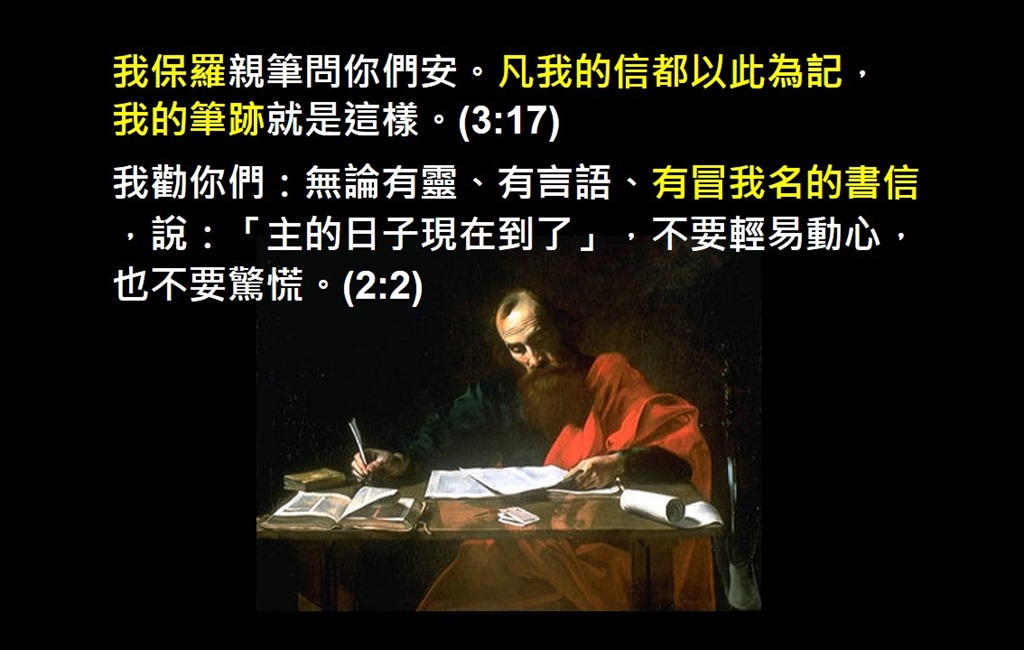 我保羅親筆問你們安。凡我的信都以此為記，我的筆跡就是這樣。(3:17)

我勸你們：無論有靈、有言語、有冒我名的書信，說：「主的日子現在到了」，不要輕易動心，也不要驚慌。(2:2)